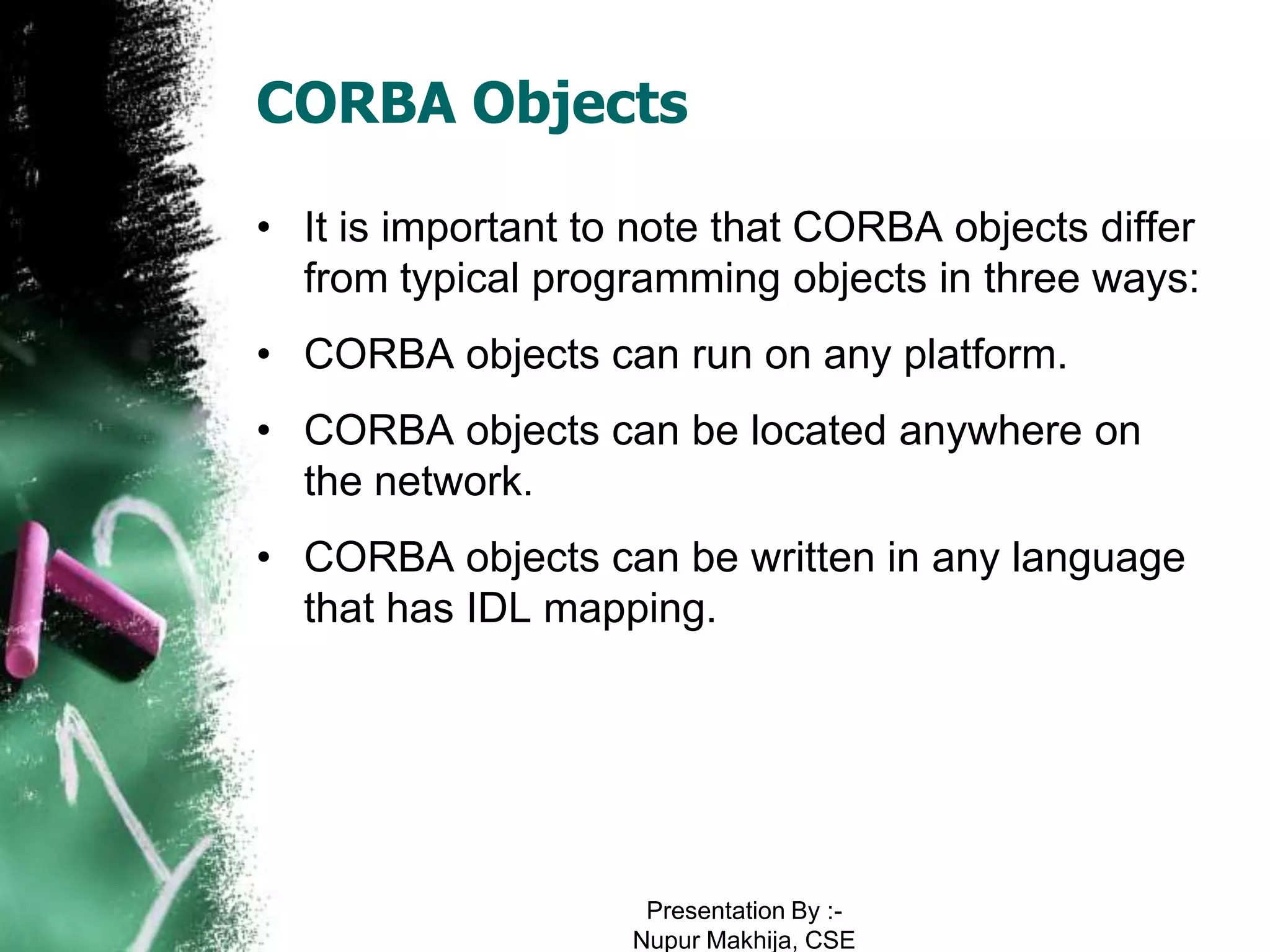 CORBA Objects

• It is important to note that CORBA objects differ from typical programming objects in three ways:

• CORBA objects can run on any platform.

• CORBA objects can be located anywhere on the network.

• CORBA objects can be written in any language that has IDL mapping.

Presentation By :-
Nupur Makhija, CSE